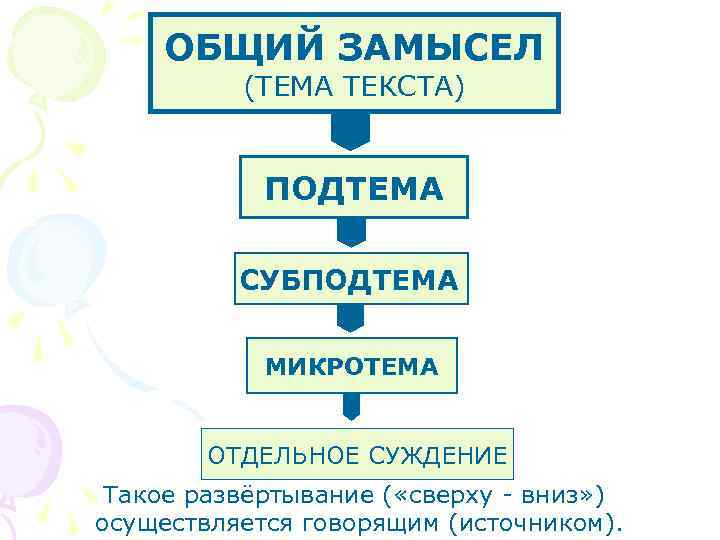 ОБЩИЙ ЗАМЫСЕЛ
(ТЕМА ТЕКСТА)

ПОДТЕМА

СУБПОДТЕМА

МИКРОТЕМА

ОТДЕЛЬНОЕ СУЖДЕНИЕ

Такое развёртывание («сверху - вниз») осуществляется говорящим (источником).